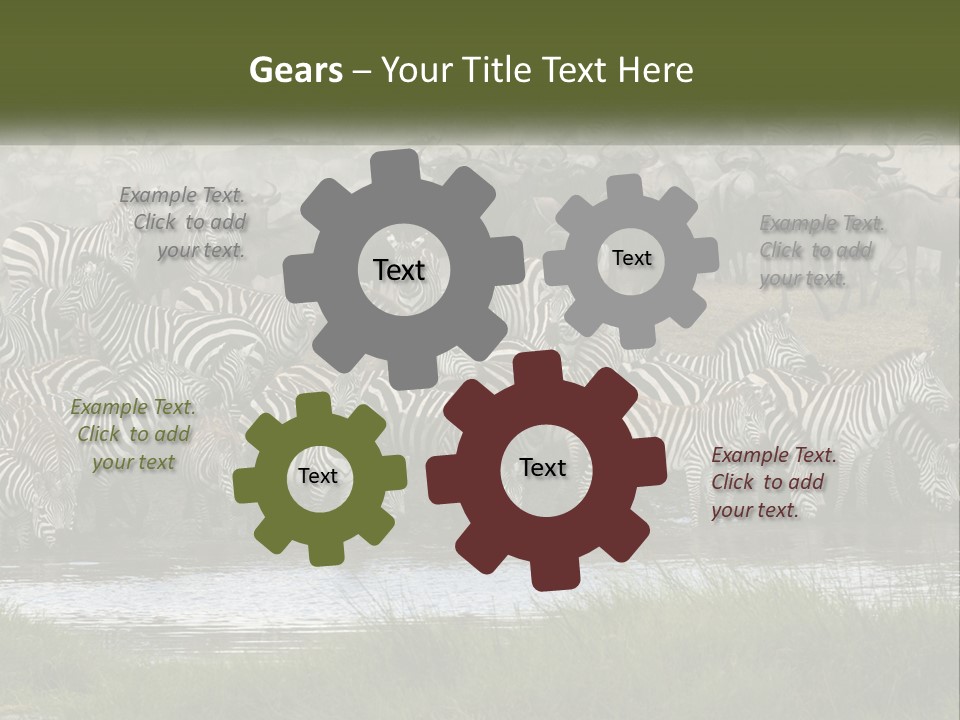 Gears – Your Title Text Here

Example Text. Click to add your text.

Text

Text

Example Text. Click to add your text.

Example Text. Click to add your text

Text

Text

Example Text. Click to add your text.